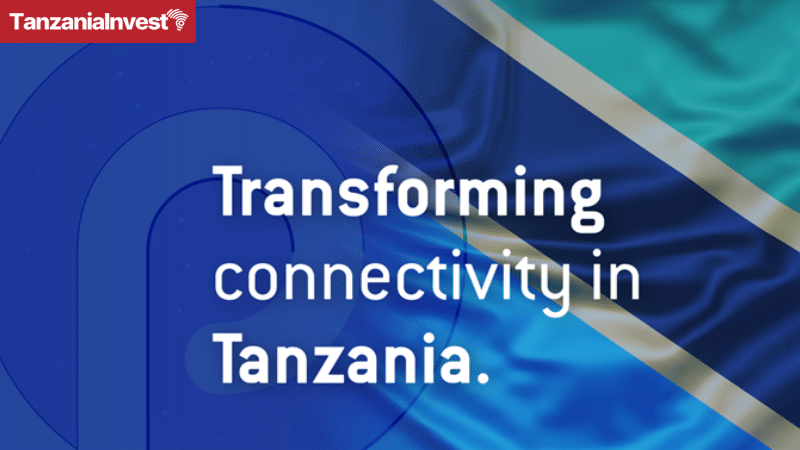 TanzaniaInvest

Transforming connectivity in Tanzania.